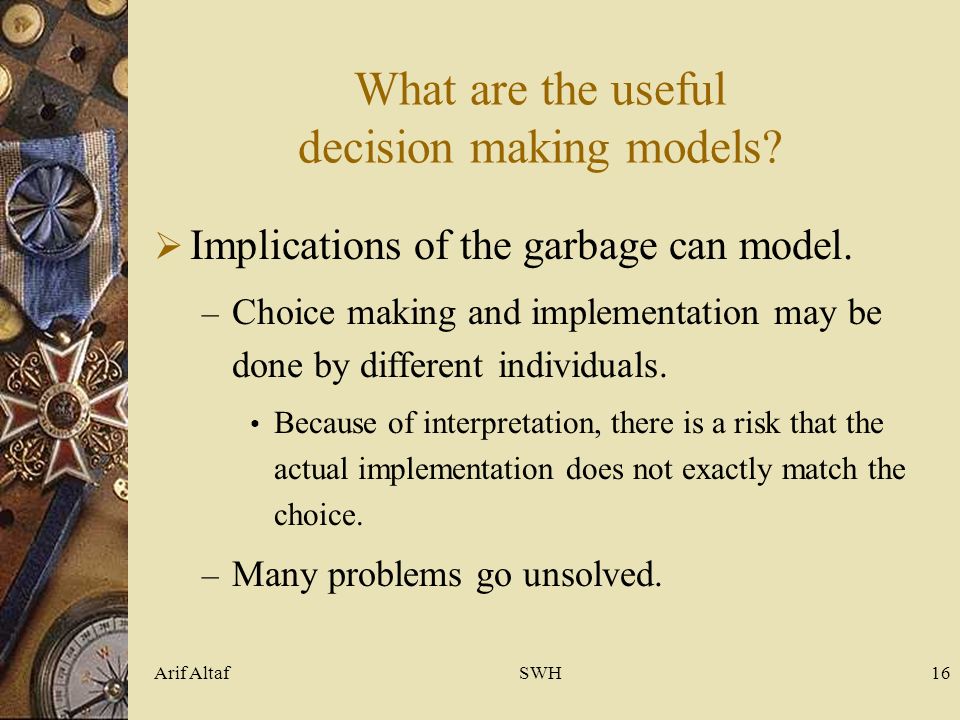 What are the useful decision making models?

➢ Implications of the garbage can model.

– Choice making and implementation may be done by different individuals.

• Because of interpretation, there is a risk that the actual implementation does not exactly match the choice.

– Many problems go unsolved.

Arif Altaf SWH 16